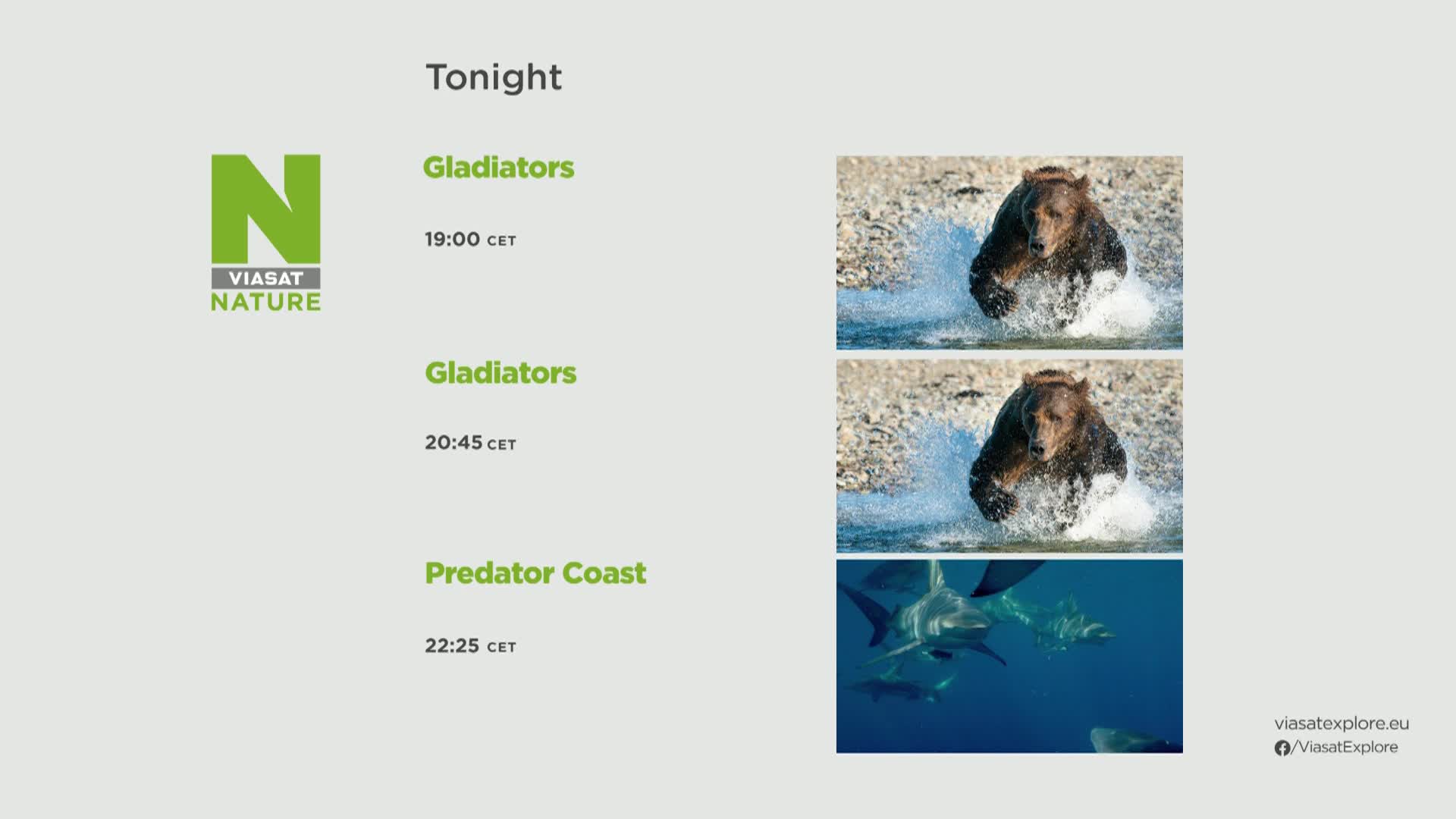 Tonight

N
VIASAT
NATURE

Gladiators

19:00 CET

Gladiators

20:45 CET

Predator Coast

22:25 CET

viasatexplore.eu
/ViasatExplore